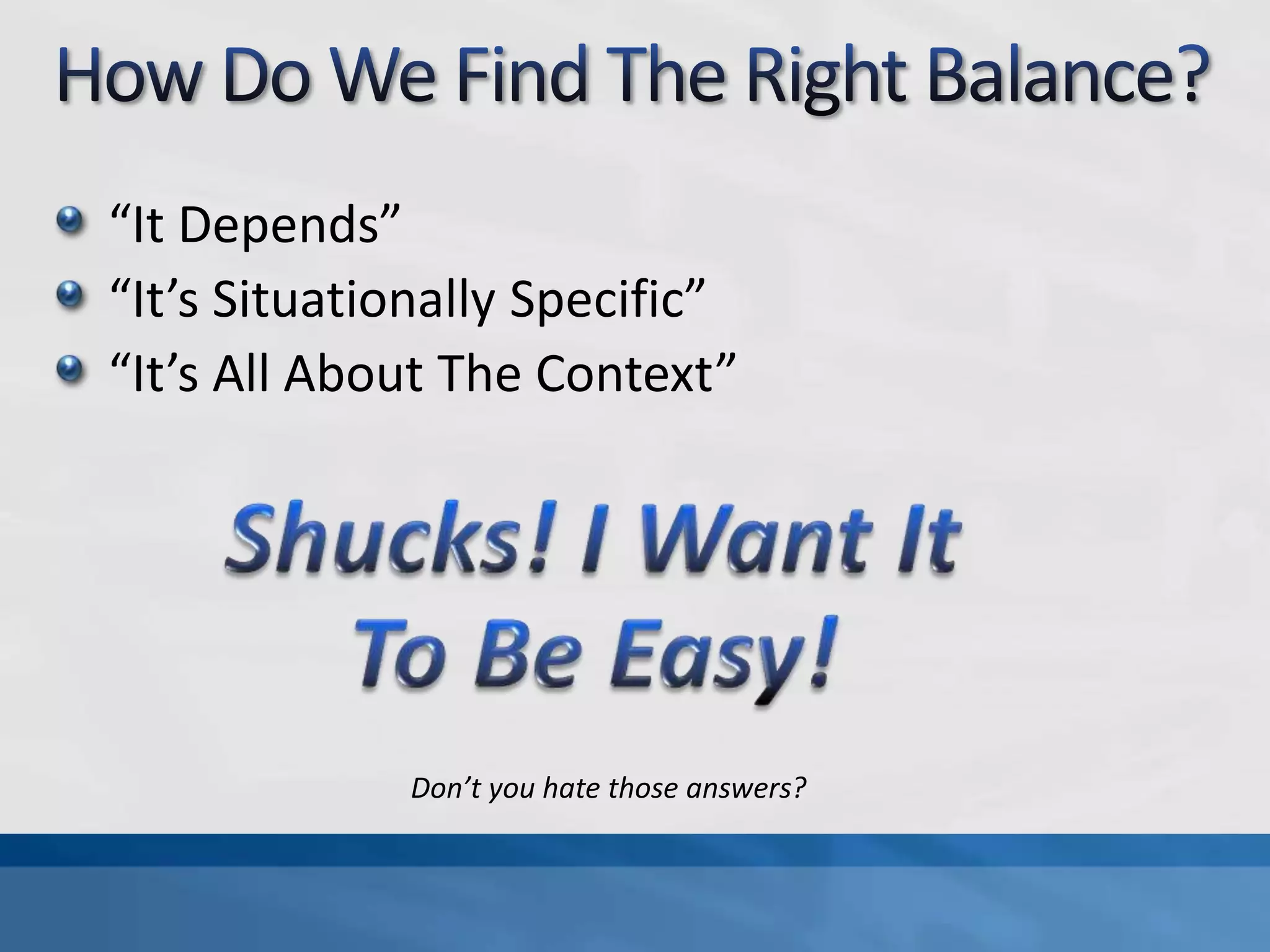 How Do We Find The Right Balance?

“It Depends”

“It’s Situationally Specific”

“It’s All About The Context”

Shucks! I Want It To Be Easy!

Don’t you hate those answers?